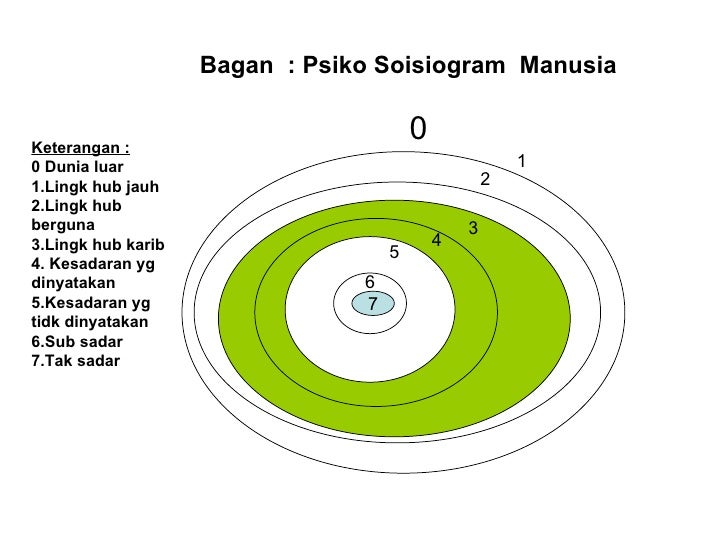 Bagan : Psiko Soisiogram Manusia

Keterangan :
0 Dunia luar
1.Lingk hub jauh
2.Lingk hub berguna
3.Lingk hub karib
4. Kesadaran yg dinyatakan
5.Kesadaran yg tidk dinyatakan
6.Sub sadar
7.Tak sadar

0
1
2
3
4
5
6
7